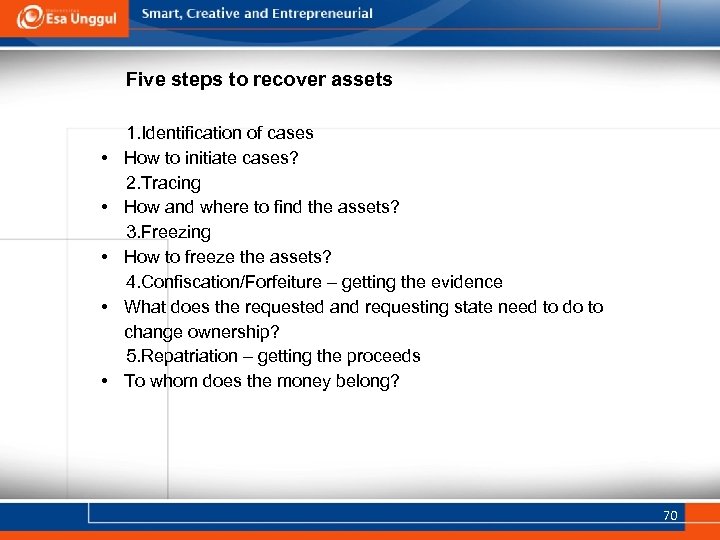 Esa Unggul

Smart, Creative and Entrepreneurial

Five steps to recover assets

1.Identification of cases
• How to initiate cases?
2.Tracing
• How and where to find the assets?
3.Freezing
• How to freeze the assets?
4.Confiscation/Forfeiture – getting the evidence
• What does the requested and requesting state need to do to change ownership?
5.Repatriation – getting the proceeds
• To whom does the money belong?

70